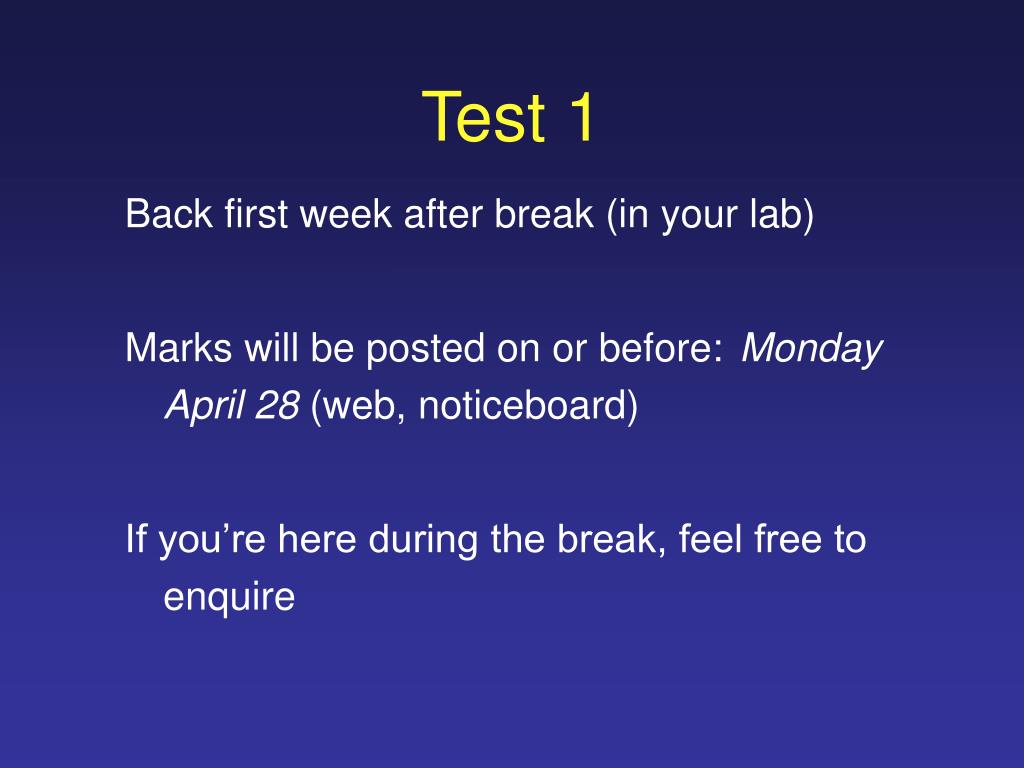 Test 1

Back first week after break (in your lab)

Marks will be posted on or before: Monday April 28 (web, noticeboard)

If you’re here during the break, feel free to enquire